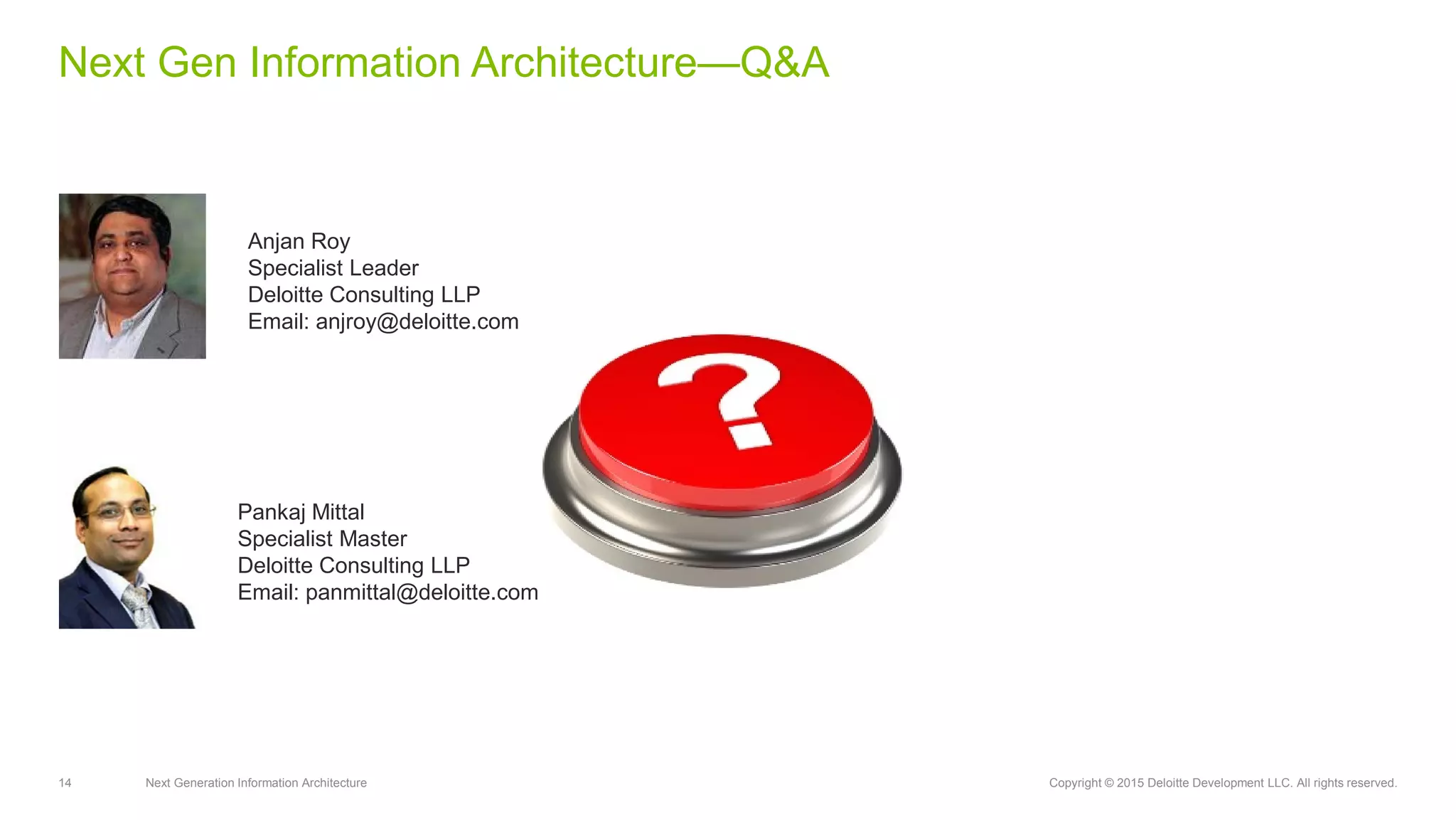 Next Gen Information Architecture—Q&A

Anjan Roy
Specialist Leader
Deloitte Consulting LLP
Email: anjroy@deloitte.com

?

Pankaj Mittal
Specialist Master
Deloitte Consulting LLP
Email: panmittal@deloitte.com

14 Next Generation Information Architecture Copyright © 2015 Deloitte Development LLC. All rights reserved.